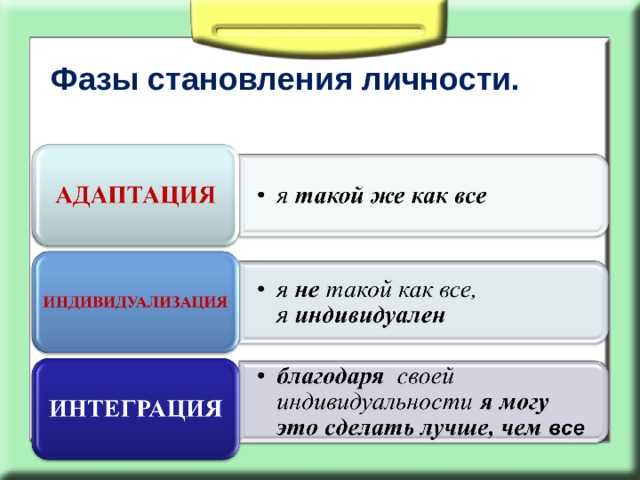 Фазы становления личности.

АДАПТАЦИЯ

• я такой же как все

ИНДИВИДУАЛИЗАЦИЯ

• я не такой как все, я индивидуален

ИНТЕГРАЦИЯ

• благодаря своей индивидуальности я могу это сделать лучше, чем все